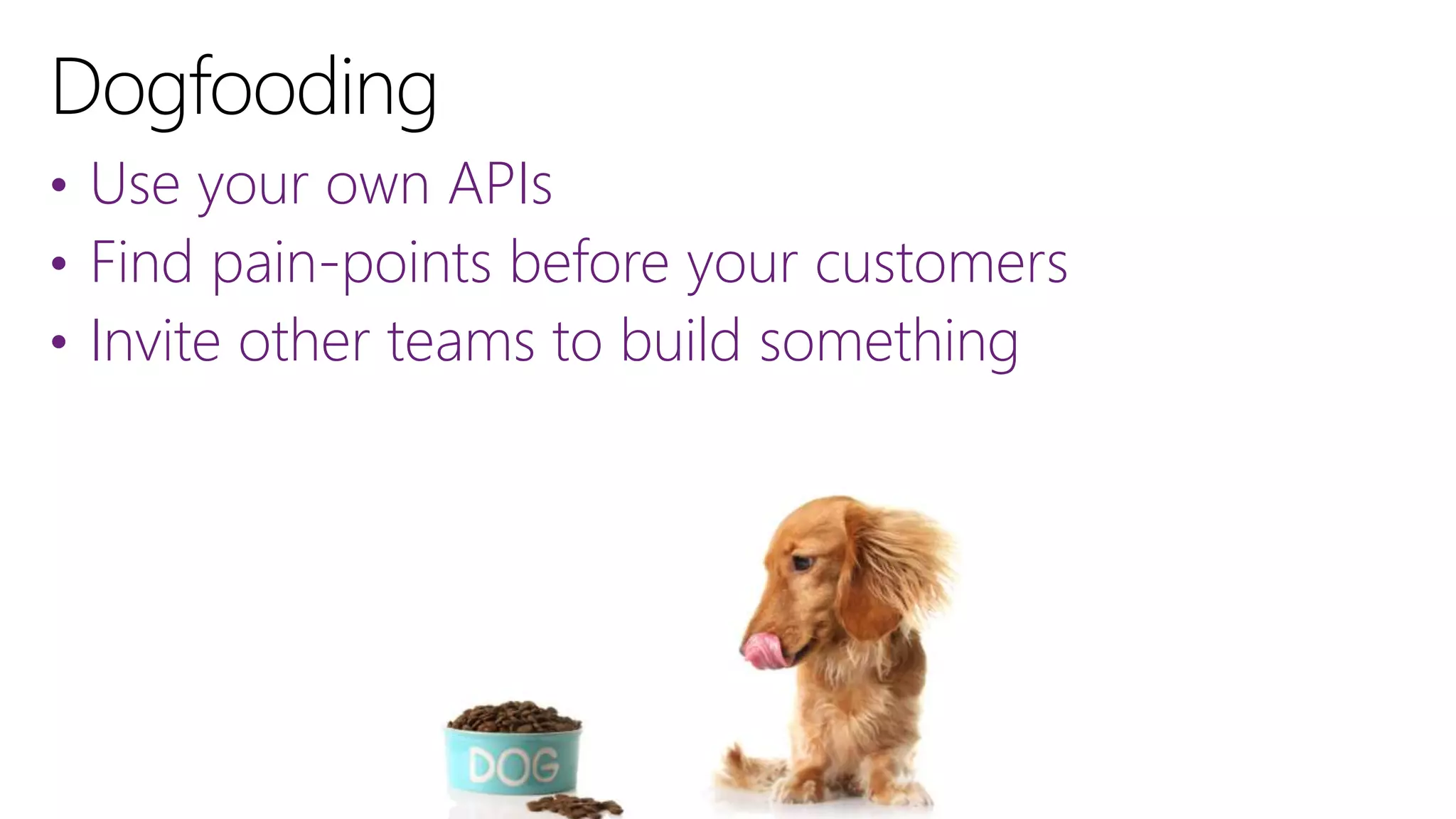 Dogfooding

• Use your own APIs
• Find pain-points before your customers
• Invite other teams to build something

DOG